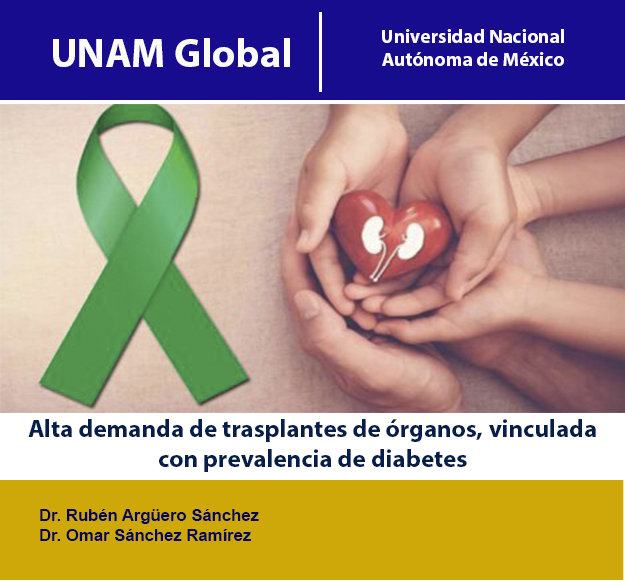 UNAM Global

Universidad Nacional Autónoma de México

Alta demanda de trasplantes de órganos, vinculada con prevalencia de diabetes

Dr. Rubén Argüero Sánchez
Dr. Omar Sánchez Ramírez